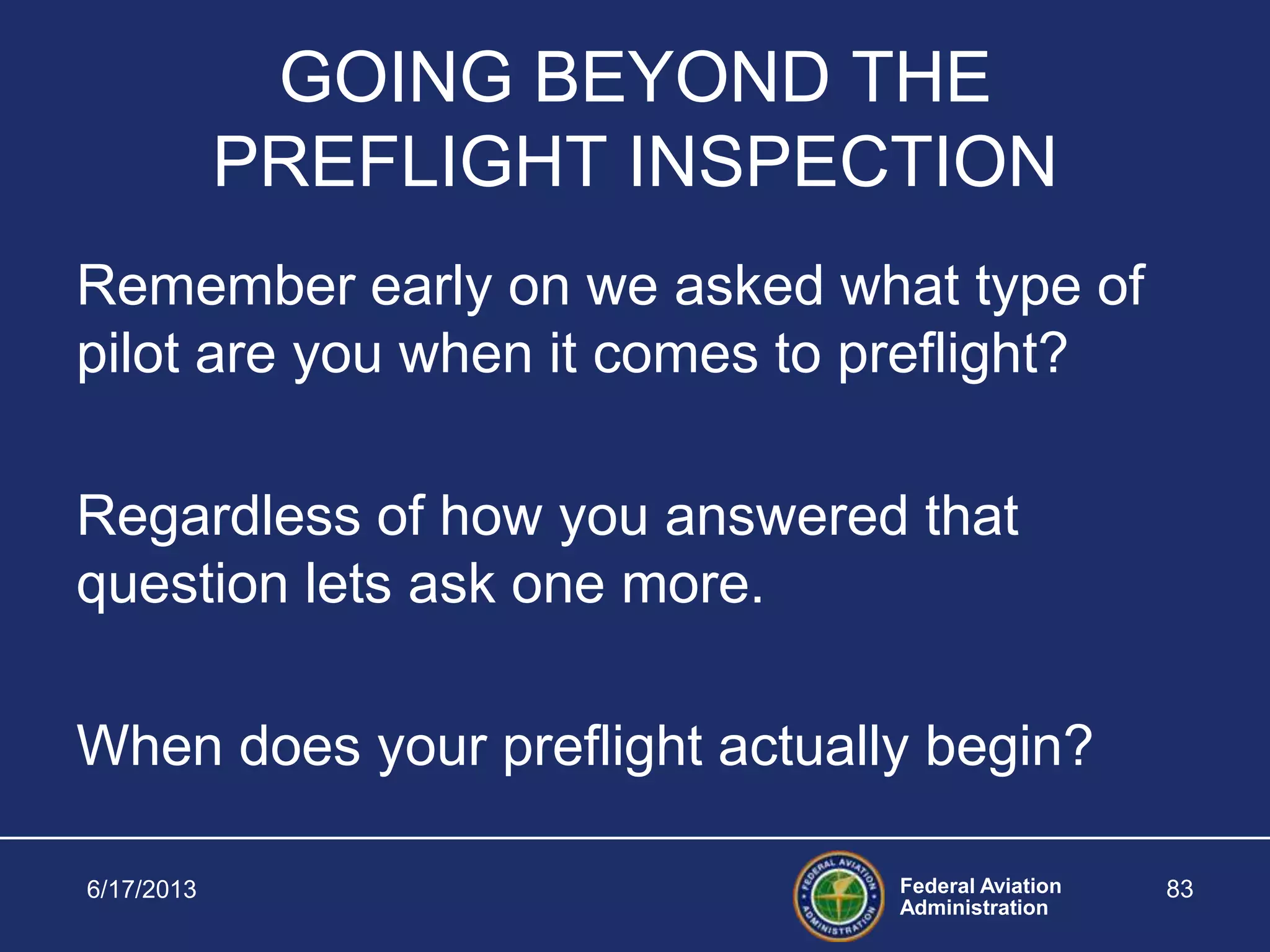 GOING BEYOND THE PREFLIGHT INSPECTION

Remember early on we asked what type of pilot are you when it comes to preflight?

Regardless of how you answered that question lets ask one more.

When does your preflight actually begin?

6/17/2013

FEDERAL AVIATION ADMINISTRATION

Federal Aviation Administration

83